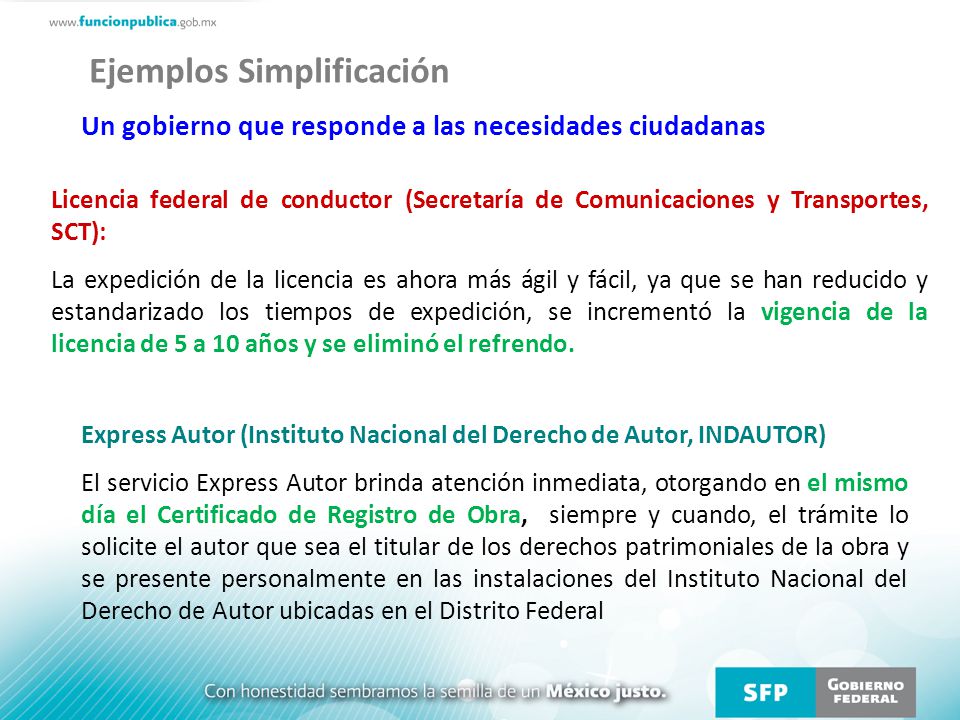 www.funcionpublica.gob.mx

Ejemplos Simplificación

Un gobierno que responde a las necesidades ciudadanas

Licencia federal de conductor (Secretaría de Comunicaciones y Transportes, SCT):

La expedición de la licencia es ahora más ágil y fácil, ya que se han reducido y estandarizado los tiempos de expedición, se incrementó la vigencia de la licencia de 5 a 10 años y se eliminó el refrendo.

Express Autor (Instituto Nacional del Derecho de Autor, INDAUTOR)

El servicio Express Autor brinda atención inmediata, otorgando en el mismo día el Certificado de Registro de Obra, siempre y cuando, el trámite lo solicite el autor que sea el titular de los derechos patrimoniales de la obra y se presente personalmente en las instalaciones del Instituto Nacional del Derecho de Autor ubicadas en el Distrito Federal

Con honestidad sembramos la semilla de un México justo.

SFP

GOBIERNO FEDERAL